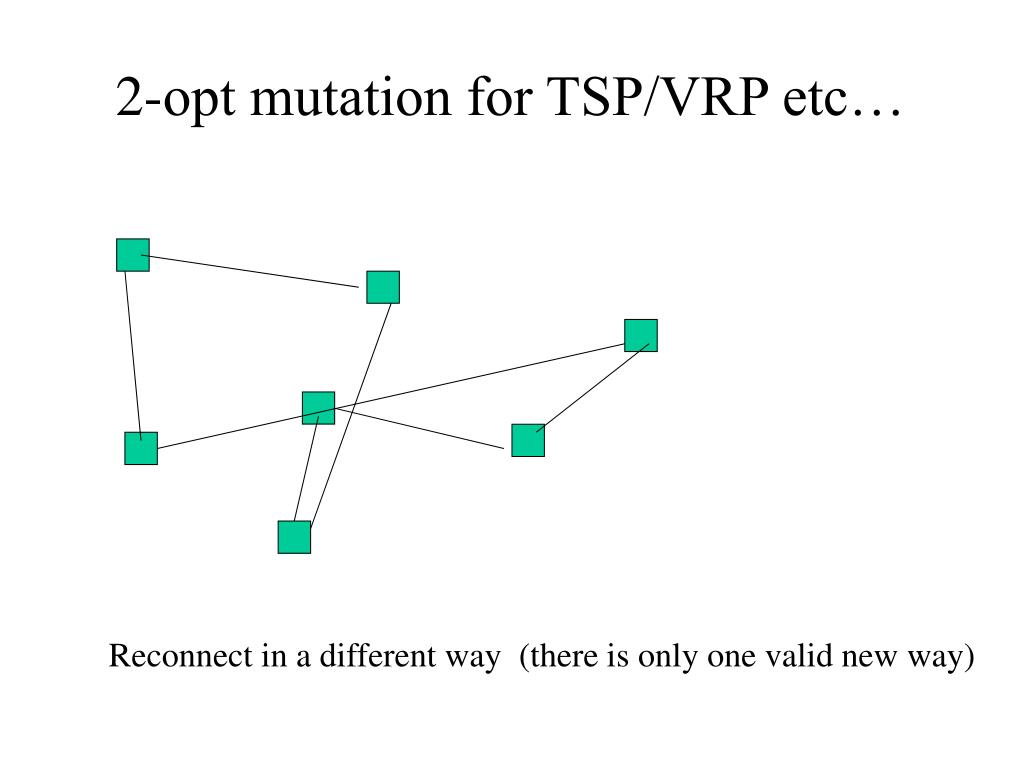 2-opt mutation for TSP/VRP etc…

Reconnect in a different way (there is only one valid new way)